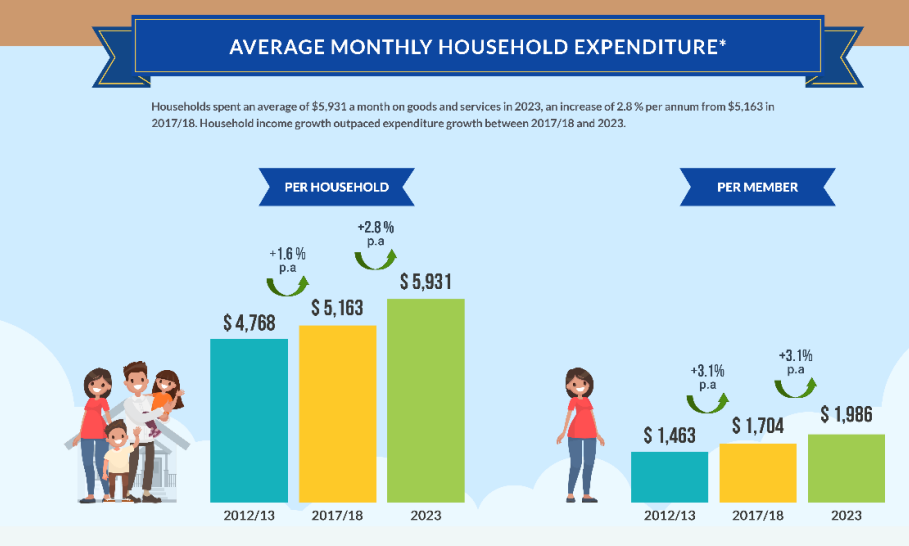 AVERAGE MONTHLY HOUSEHOLD EXPENDITURE*

Households spent an average of $5,931 a month on goods and services in 2023, an increase of 2.8 % per annum from $5,163 in 2017/18. Household income growth outpaced expenditure growth between 2017/18 and 2023.

PER HOUSEHOLD

+1.6 % p.a

+2.8 % p.a

$ 4,768

$ 5,163

$ 5,931

2012/13

2017/18

2023

PER MEMBER

+3.1% p.a

+3.1% p.a

$ 1,463

$ 1,704

$ 1,986

2012/13

2017/18

2023